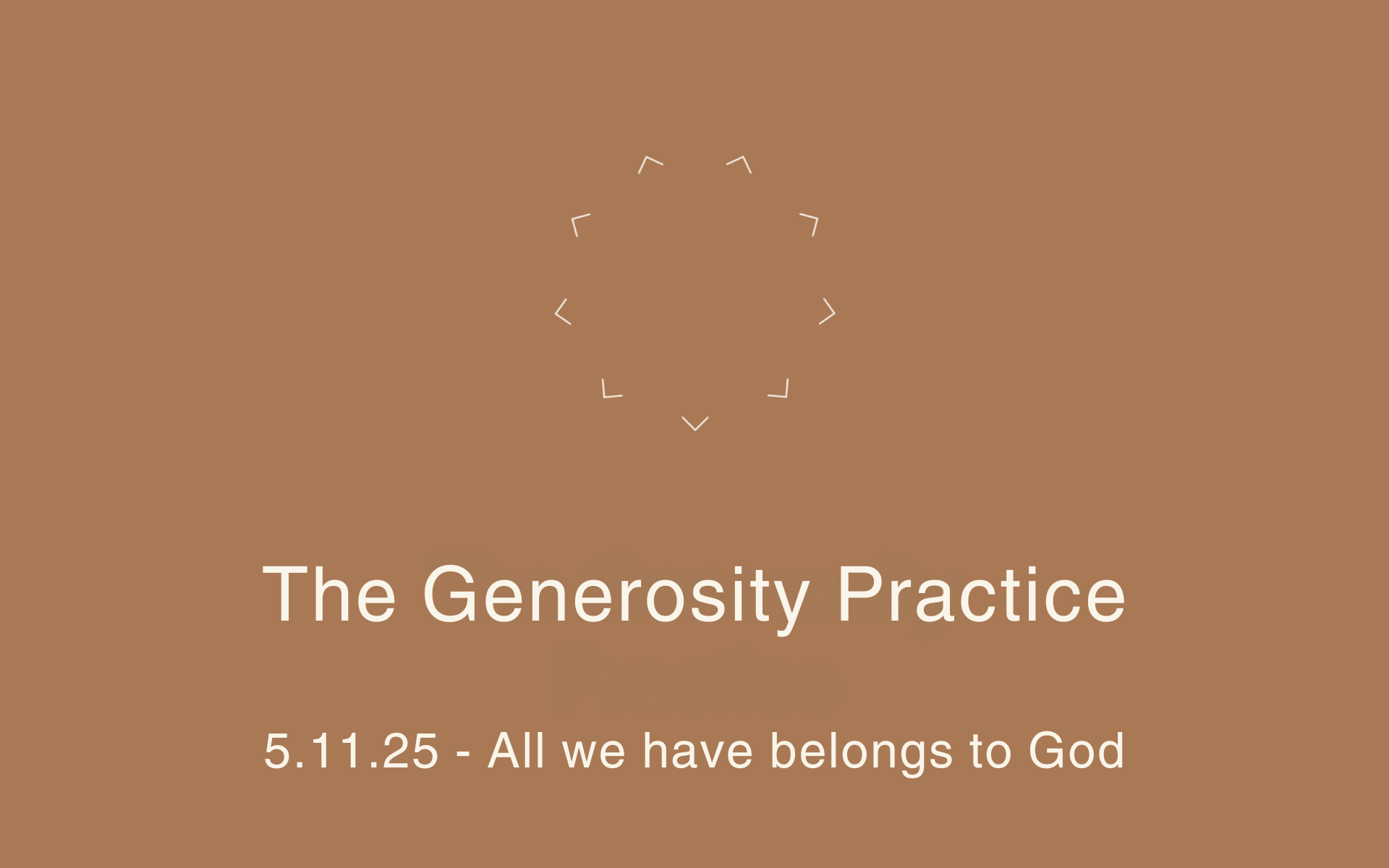 The Generosity Practice

5.11.25 - All we have belongs to God